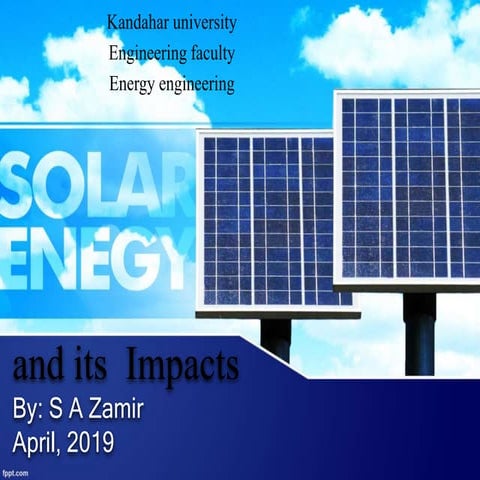 Kandahar university
Engineering faculty
Energy engineering

SOLAR
ENEGY

and its Impacts

By: S A Zamir
April, 2019

fppt.com